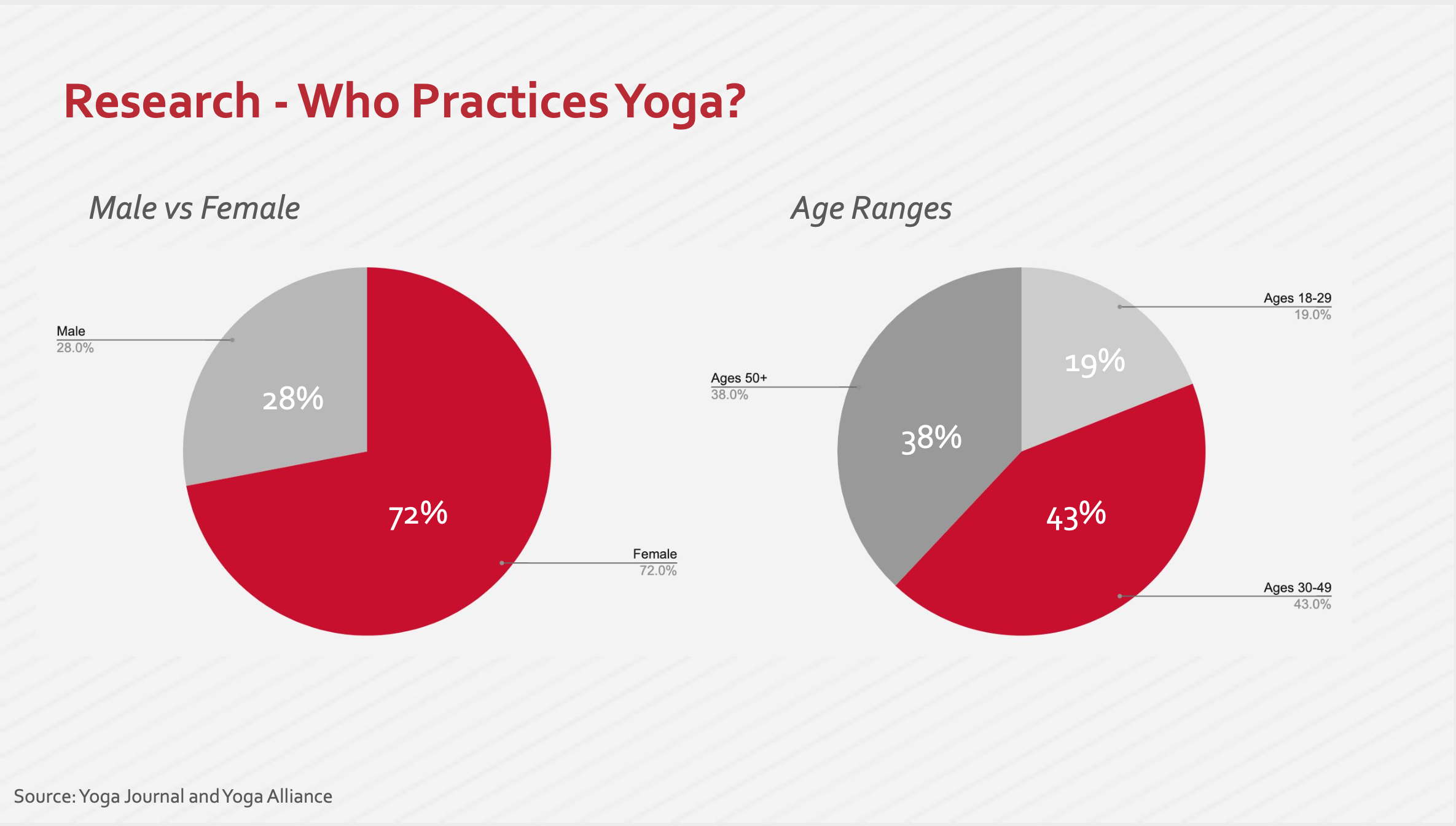 Research - Who Practices Yoga?

Male vs Female

Male
28.0%

28%

72%

Female
72.0%

Age Ranges

Ages 18-29
19.0%

19%

Ages 50+
38.0%

38%

43%

Ages 30-49
43.0%

Source: Yoga Journal and Yoga Alliance